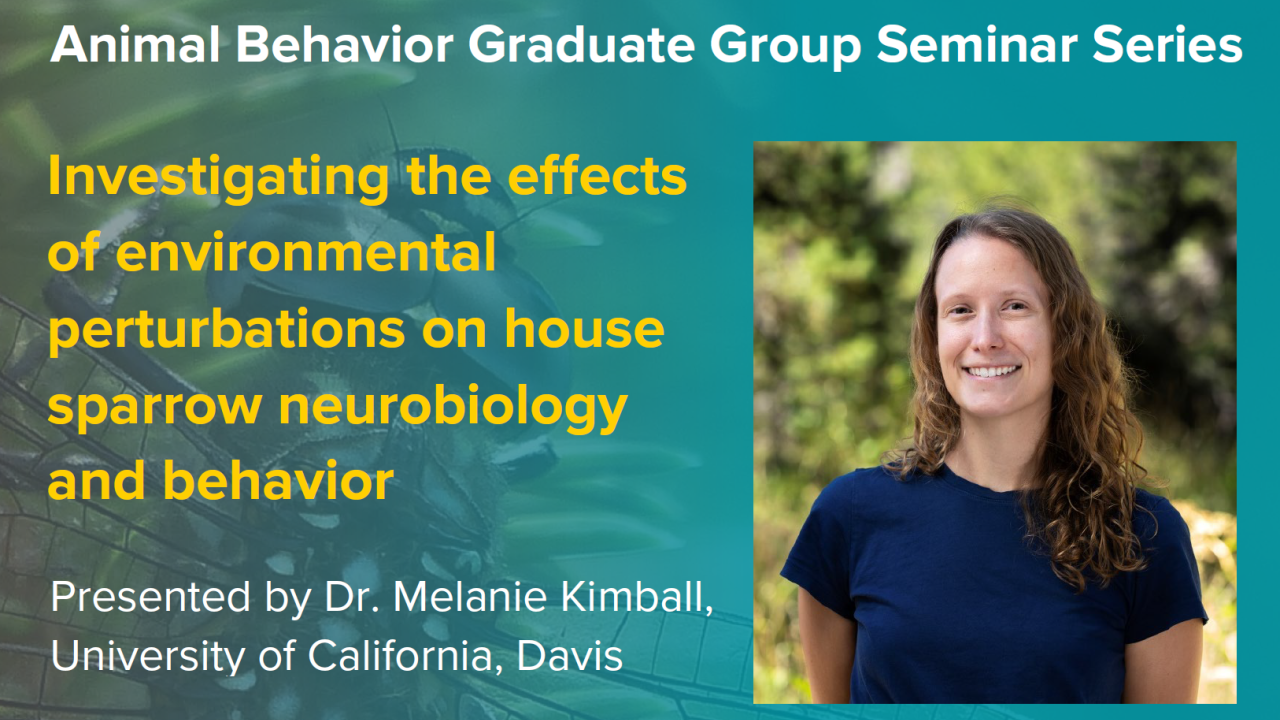 Animal Behavior Graduate Group Seminar Series

Investigating the effects of environmental perturbations on house sparrow neurobiology and behavior

Presented by Dr. Melanie Kimball, University of California, Davis